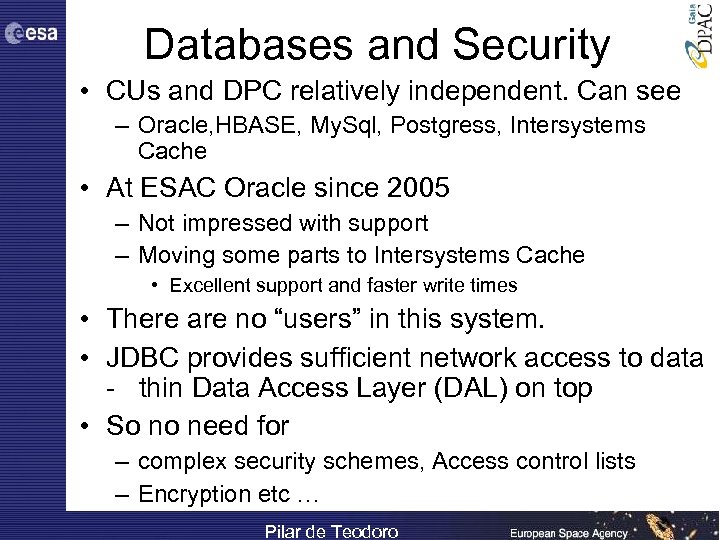 esa

Gaia DPAC

Databases and Security

• CUs and DPC relatively independent. Can see
– Oracle,HBASE, MySql, Postgress, Intersystems Cache
• At ESAC Oracle since 2005
– Not impressed with support
– Moving some parts to Intersystems Cache
• Excellent support and faster write times
• There are no “users” in this system.
• JDBC provides sufficient network access to data
- thin Data Access Layer (DAL) on top
• So no need for
– complex security schemes, Access control lists
– Encryption etc …

Pilar de Teodoro

European Space Agency